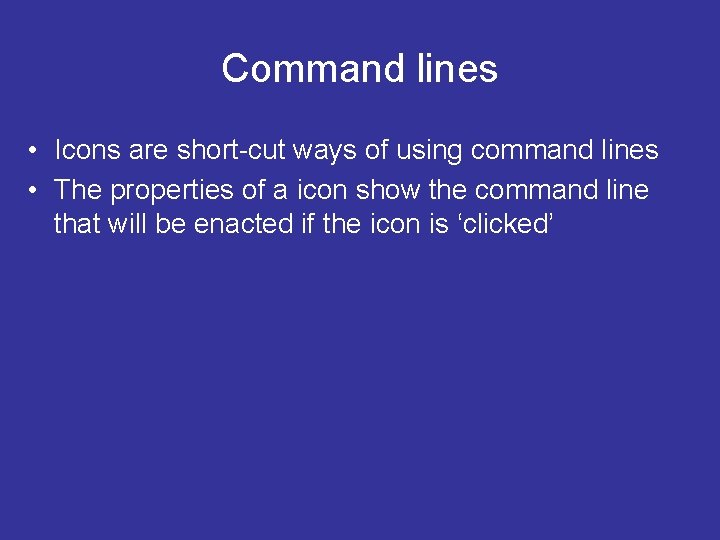 Command lines

• Icons are short-cut ways of using command lines
• The properties of a icon show the command line that will be enacted if the icon is ‘clicked’